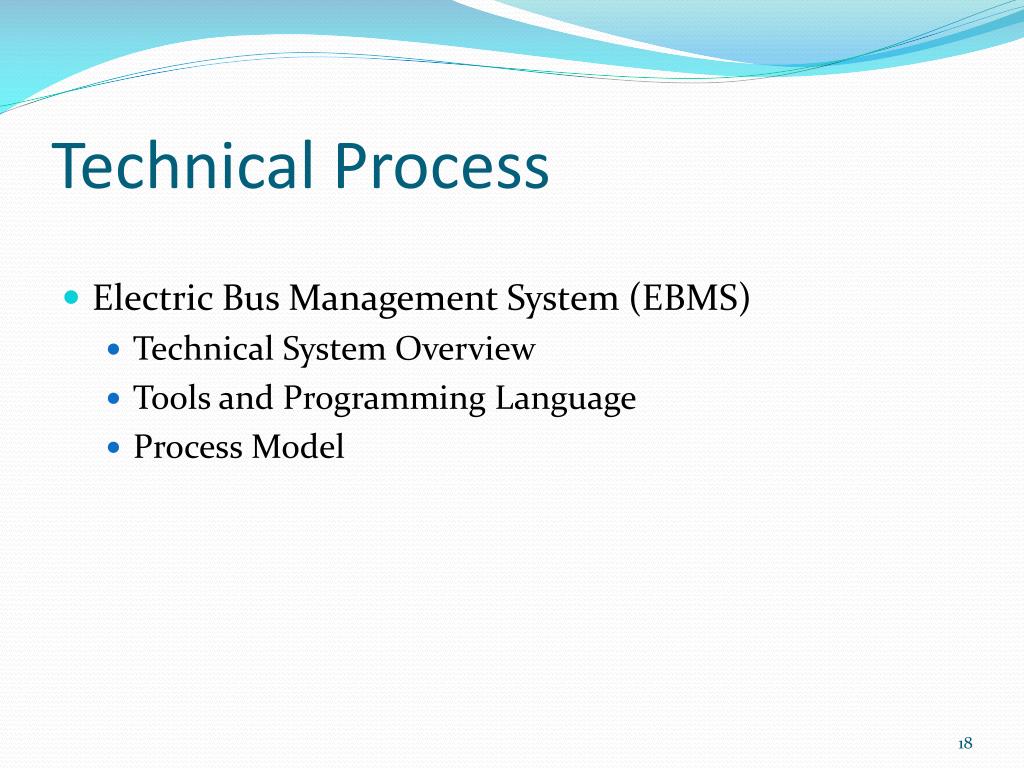 Technical Process

Electric Bus Management System (EBMS)

Technical System Overview

Tools and Programming Language

Process Model

18